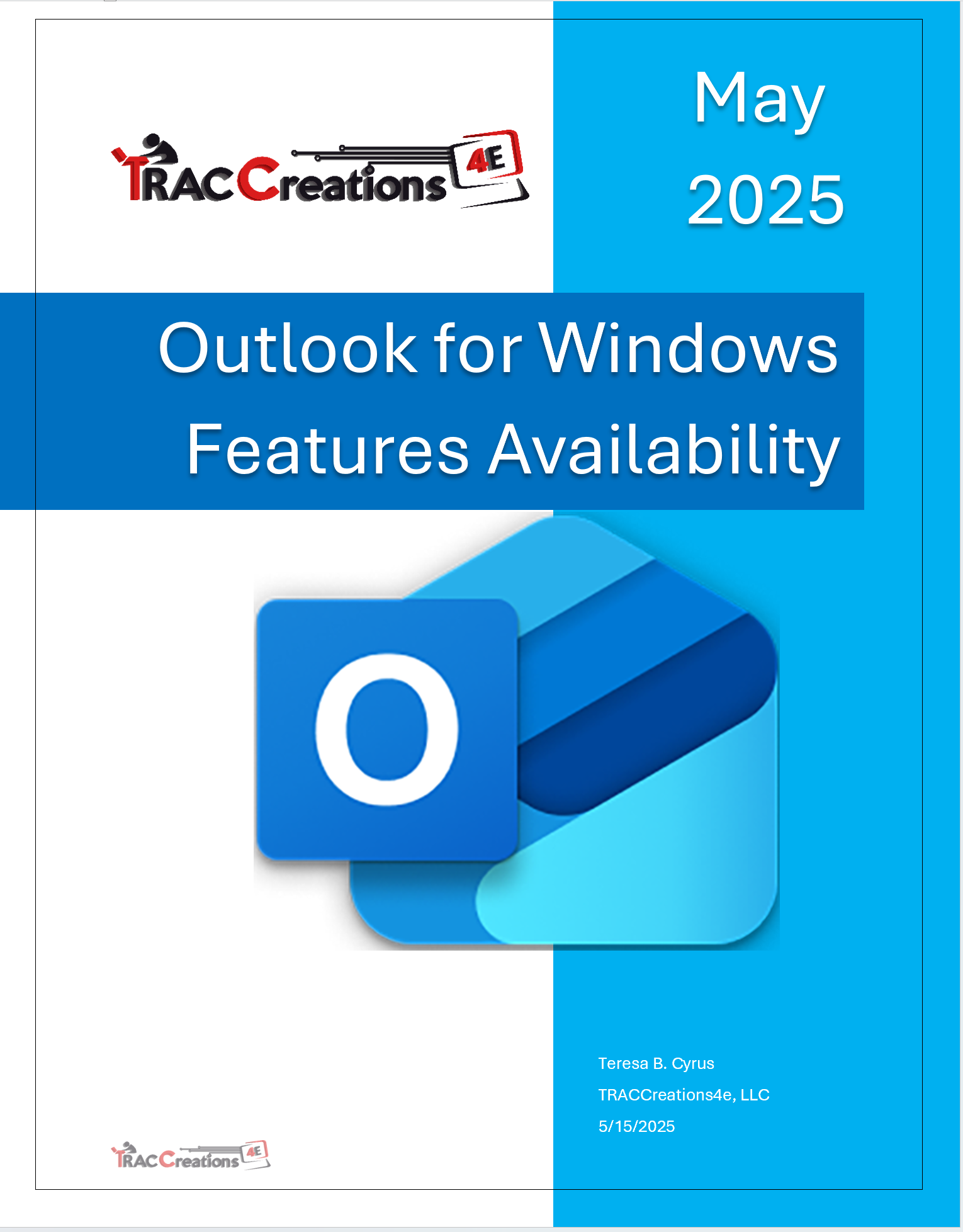 TRAC Creations 4E

May 2025

Outlook for Windows Features Availability

O

Teresa B. Cyrus

TRACCreations4e, LLC

5/15/2025

TRAC Creations 4E